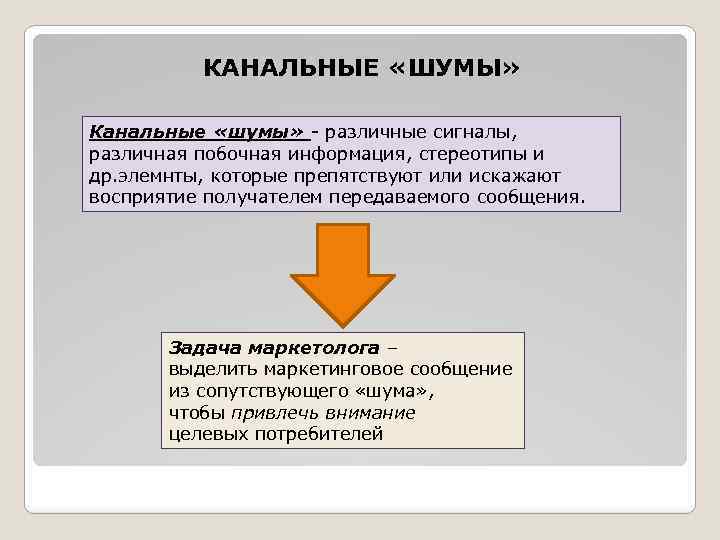 КАНАЛЬНЫЕ «ШУМЫ»

Канальные «шумы» - различные сигналы, различная побочная информация, стереотипы и др.элемнты, которые препятствуют или искажают восприятие получателем передаваемого сообщения.

Задача маркетолога – выделить маркетинговое сообщение из сопутствующего «шума», чтобы привлечь внимание целевых потребителей